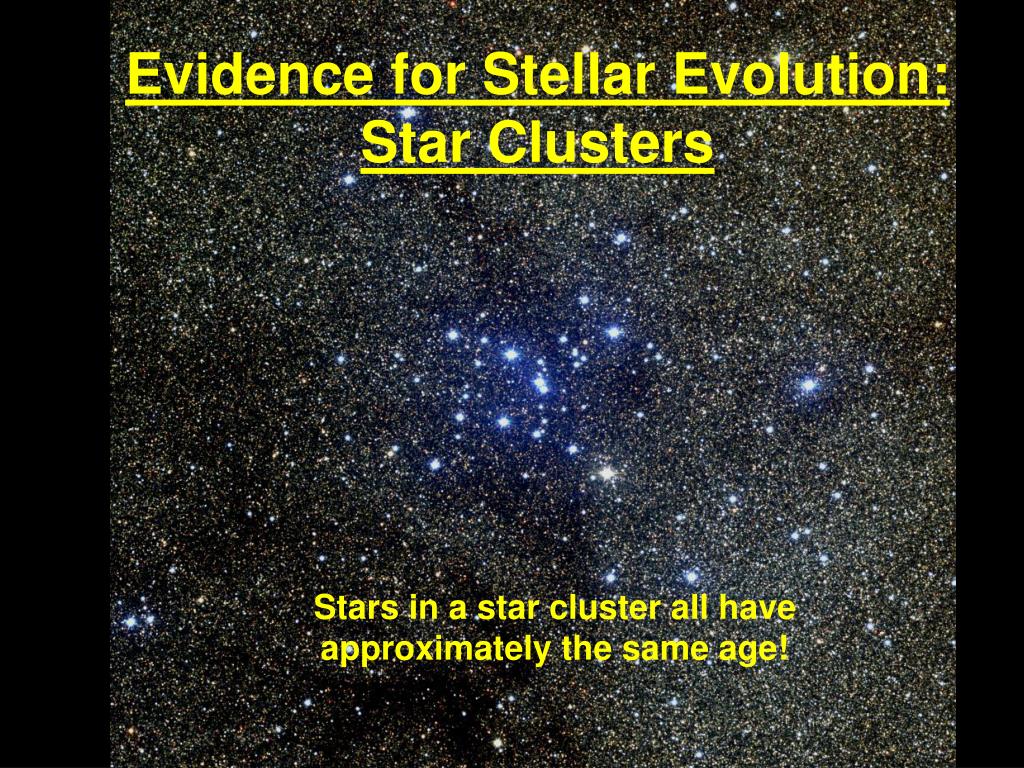 Evidence for Stellar Evolution: Star Clusters

Stars in a star cluster all have approximately the same age!